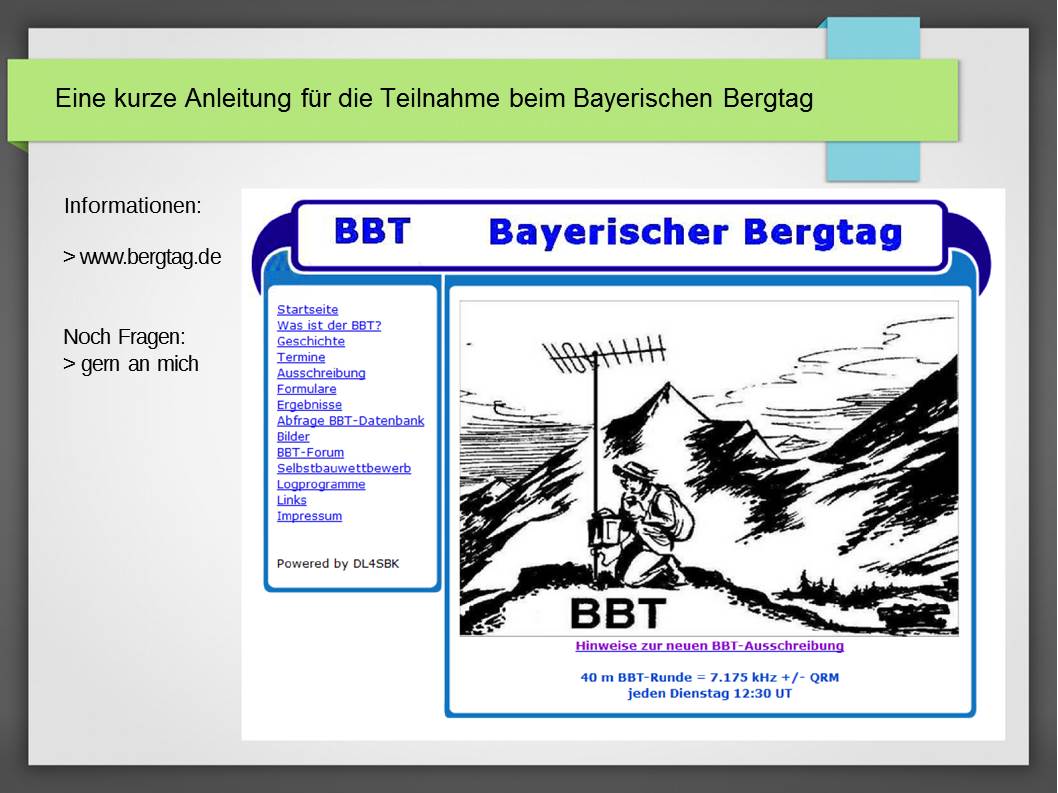 Eine kurze Anleitung für die Teilnahme beim Bayerischen Bergtag

Informationen:

> www.bergtag.de

Noch Fragen:
> gern an mich

BBT Bayerischer Bergtag

Startseite
Was ist der BBT?
Geschichte
Termine
Ausschreibung
Formulare
Ergebnisse
Abfrage BBT-Datenbank
Bilder
BBT-Forum
Selbstbauwettbewerb
Logprogramme
Links
Impressum

Powered by DL4SBK

BBT

Hinweise zur neuen BBT-Ausschreibung

40 m BBT-Runde = 7.175 kHz +/- QRM
jeden Dienstag 12:30 UT